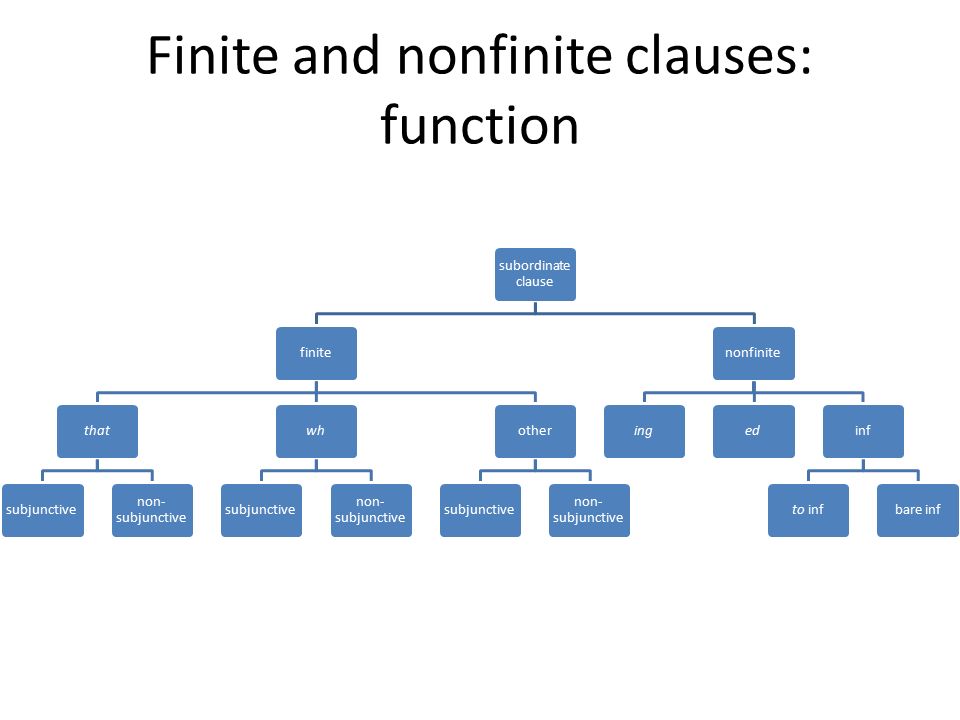 Finite and nonfinite clauses: function

subordinate clause

finite

nonfinite

that

wh

other

ing

ed

inf

subjunctive

non-subjunctive

subjunctive

non-subjunctive

subjunctive

non-subjunctive

to inf

bare inf